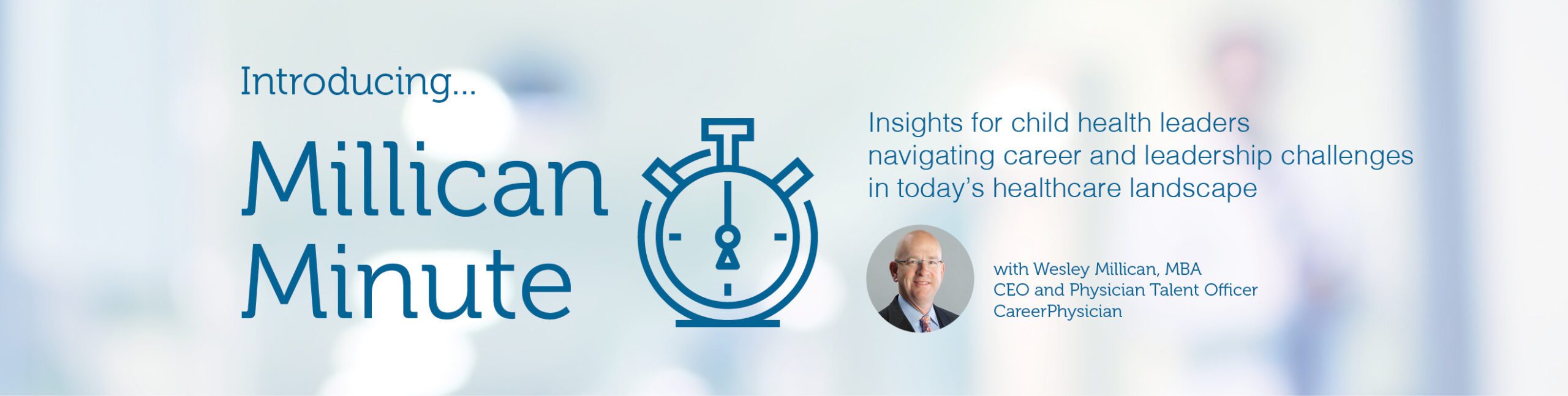 Introducing...

Millican Minute

Insights for child health leaders navigating career and leadership challenges in today's healthcare landscape

with Wesley Millican, MBA
CEO and Physician Talent Officer
CareerPhysician